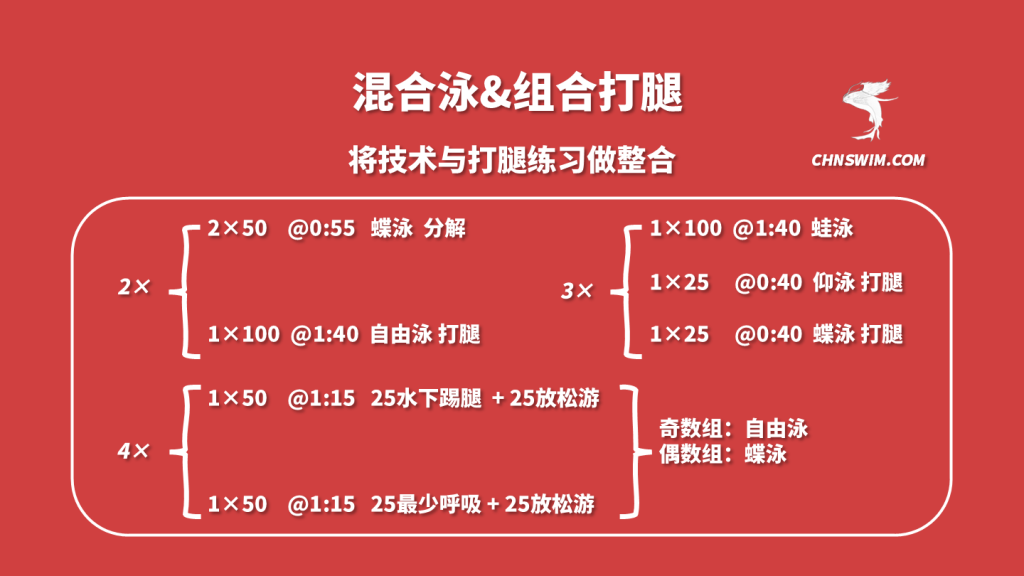 混合泳&组合打腿

将技术与打腿练习做整合

CHNSWIM.COM

2×

2×50 @0:55 蝶泳 分解

1×100 @1:40 自由泳 打腿

3×

1×100 @1:40 蛙泳

1×25 @0:40 仰泳 打腿

1×25 @0:40 蝶泳 打腿

4×

1×50 @1:15 25水下踢腿 + 25放松游

1×50 @1:15 25最少呼吸 + 25放松游

奇数组：自由泳
偶数组：蝶泳